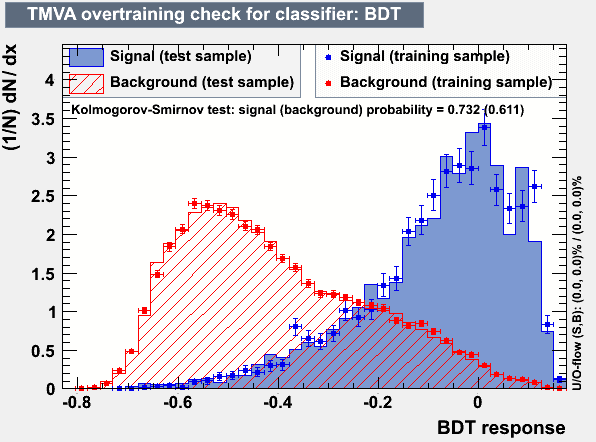 TMVA overtraining check for classifier: BDT

Signal (test sample)
Background (test sample)
Signal (training sample)
Background (training sample)

Kolmogorov-Smirnov test: signal (background) probability = 0.732 (0.611)

(1/N) dN/ dx

4
3.5
3
2.5
2
1.5
1
0.5
0

-0.8 -0.6 -0.4 -0.2 0

BDT response

U/O-flow (S,B): (0.0, 0.0)% / (0.0, 0.0)%